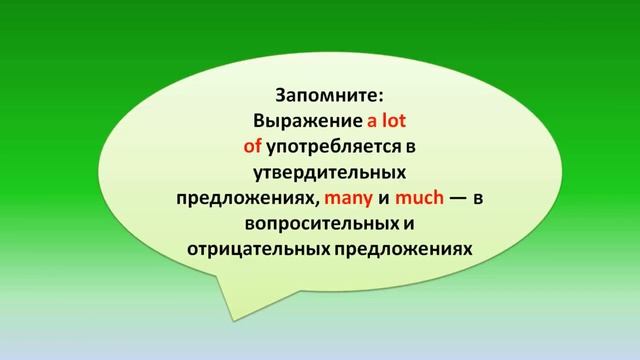 Запомните:
Выражение a lot of употребляется в утвердительных предложениях, many и much — в вопросительных и отрицательных предложениях